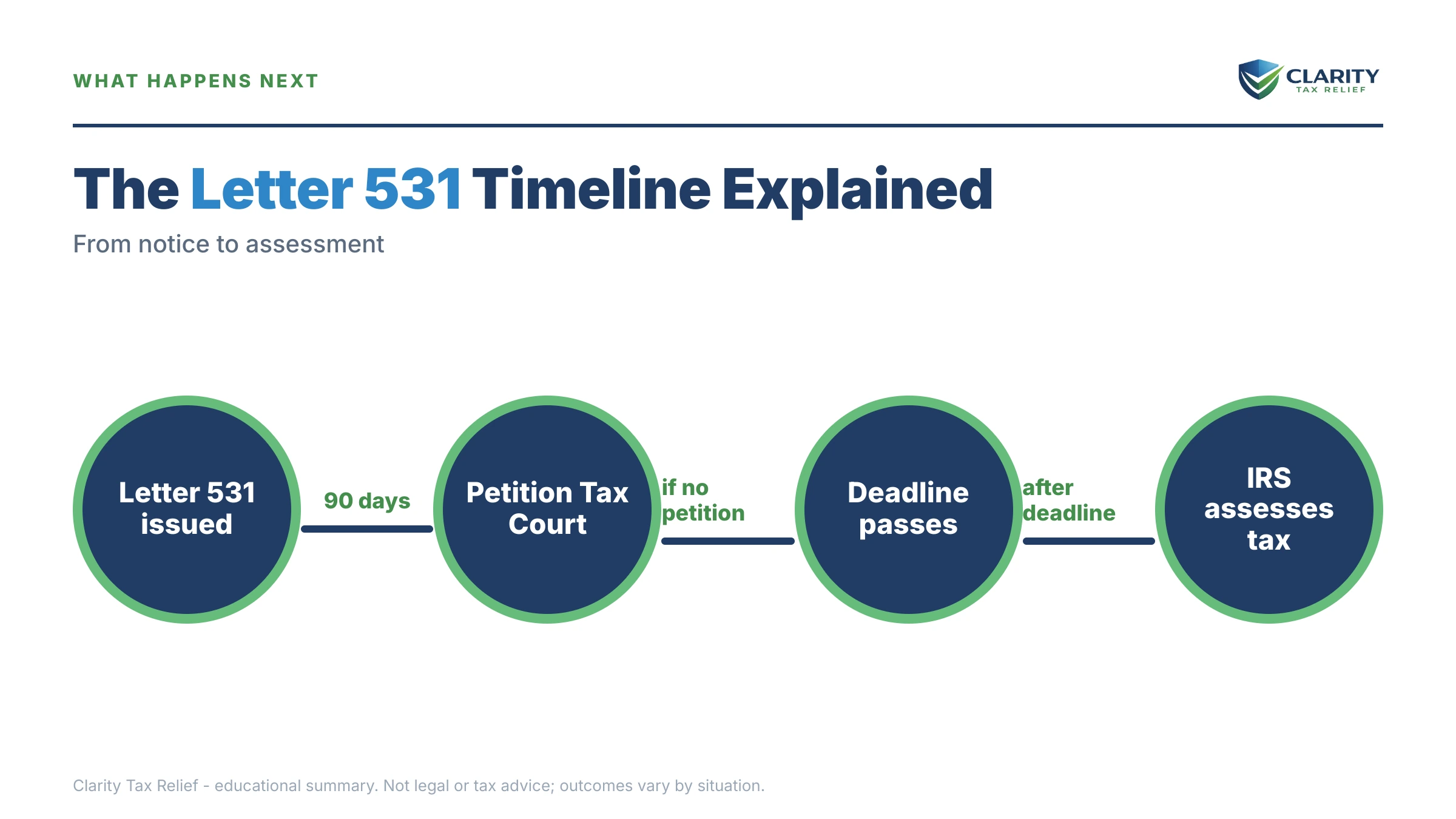 WHAT HAPPENS NEXT

CLARITY
TAX RELIEF

The Letter 531 Timeline Explained

From notice to assessment

Letter 531 issued

90 days

Petition Tax Court

if no petition

Deadline passes

after deadline

IRS assesses tax

Clarity Tax Relief - educational summary. Not legal or tax advice; outcomes vary by situation.